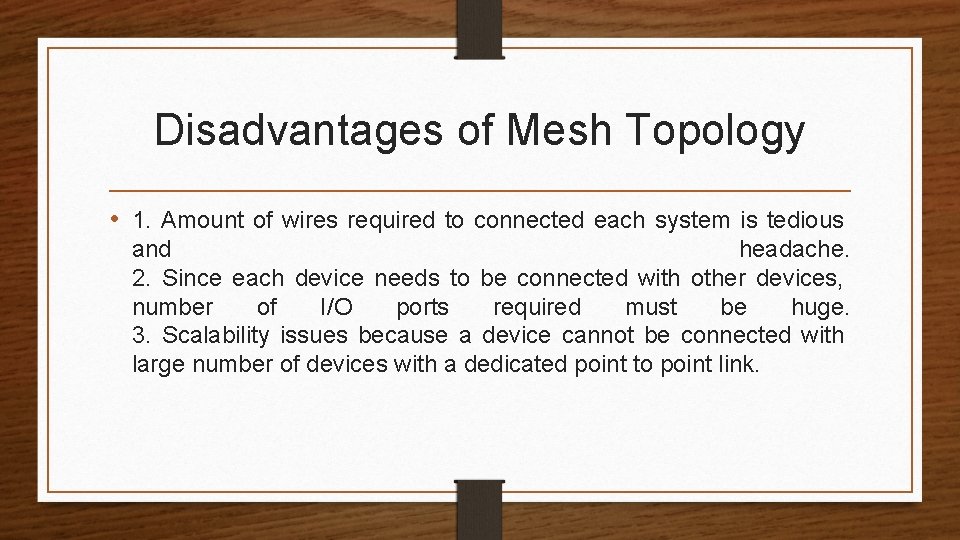 Disadvantages of Mesh Topology

• 1. Amount of wires required to connected each system is tedious and headache.
2. Since each device needs to be connected with other devices, number of I/O ports required must be huge.
3. Scalability issues because a device cannot be connected with large number of devices with a dedicated point to point link.